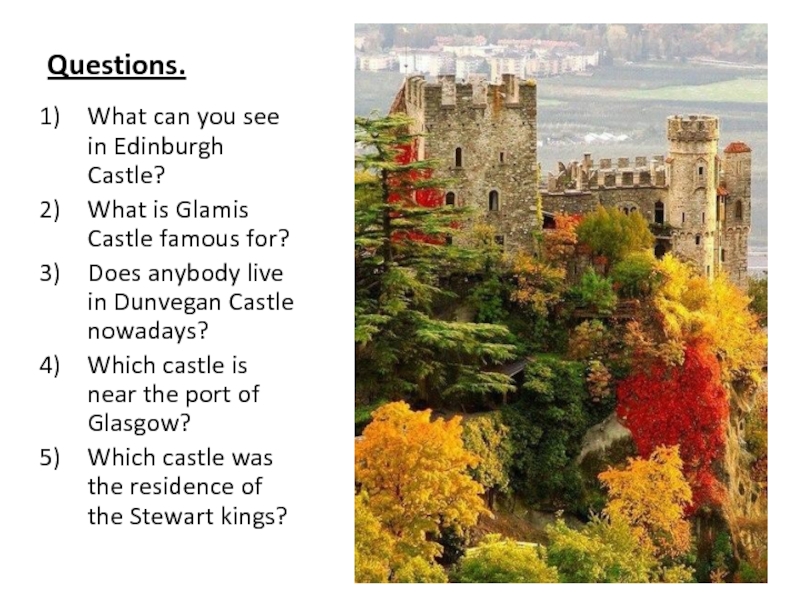 Questions.

1) What can you see in Edinburgh Castle?
2) What is Glamis Castle famous for?
3) Does anybody live in Dunvegan Castle nowadays?
4) Which castle is near the port of Glasgow?
5) Which castle was the residence of the Stewart kings?